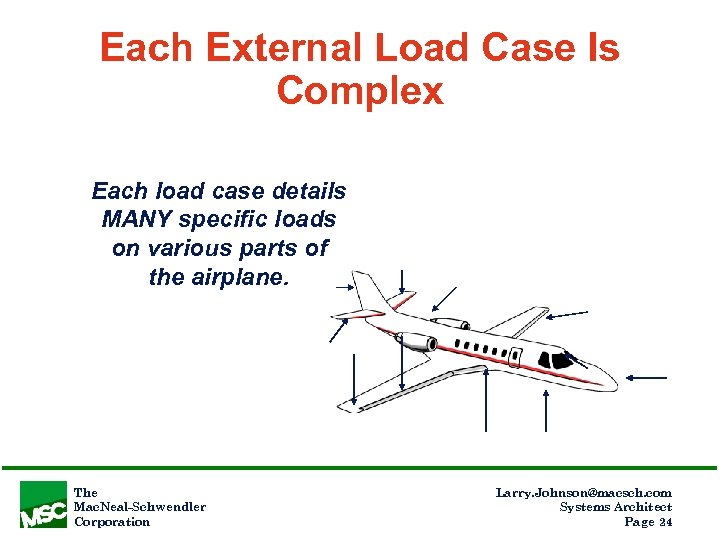 Each External Load Case Is Complex

Each load case details MANY specific loads on various parts of the airplane.

MSC

The
MacNeal-Schwendler
Corporation

Larry.Johnson@macsch.com
Systems Architect
Page 24